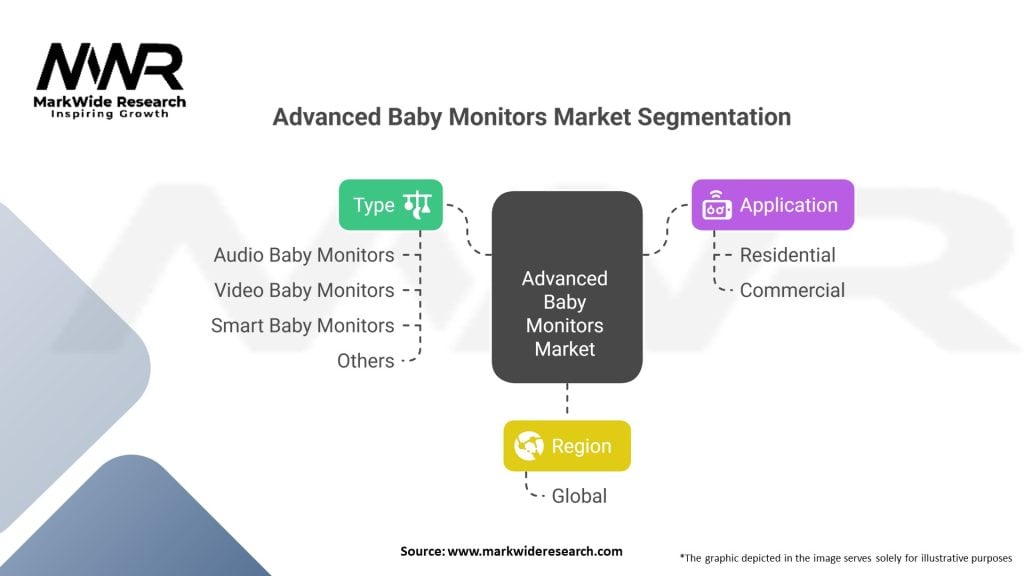 MWR
MarkWide Research
Inspiring Growth

Advanced Baby Monitors Market Segmentation

Type
Audio Baby Monitors
Video Baby Monitors
Smart Baby Monitors
Others

Advanced Baby Monitors Market

Application
Residential
Commercial

Region
Global

Source: www.markwideresearch.com

*The graphic depicted in the image serves solely for illustrative purposes